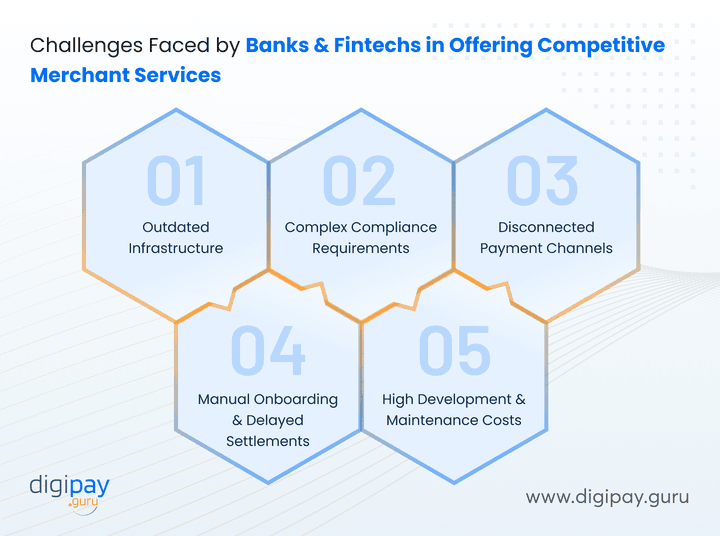 Challenges Faced by Banks & Fintechs in Offering Competitive Merchant Services

01
Outdated Infrastructure

02
Complex Compliance Requirements

03
Disconnected Payment Channels

04
Manual Onboarding & Delayed Settlements

05
High Development & Maintenance Costs

digipay
.guru

www.digipay.guru